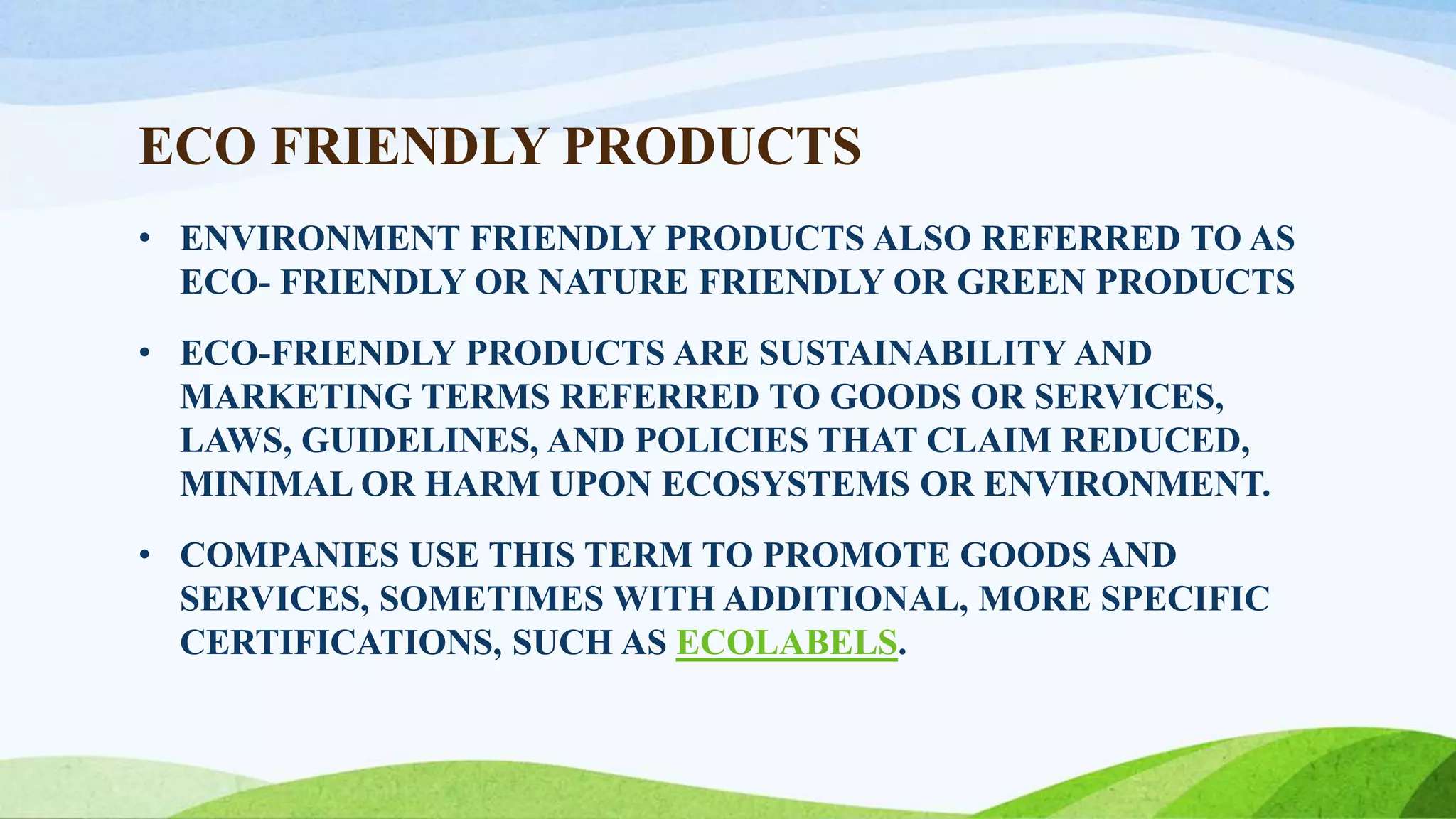 ECO FRIENDLY PRODUCTS

• ENVIRONMENT FRIENDLY PRODUCTS ALSO REFERRED TO AS ECO- FRIENDLY OR NATURE FRIENDLY OR GREEN PRODUCTS

• ECO-FRIENDLY PRODUCTS ARE SUSTAINABILITY AND MARKETING TERMS REFERRED TO GOODS OR SERVICES, LAWS, GUIDELINES, AND POLICIES THAT CLAIM REDUCED, MINIMAL OR HARM UPON ECOSYSTEMS OR ENVIRONMENT.

• COMPANIES USE THIS TERM TO PROMOTE GOODS AND SERVICES, SOMETIMES WITH ADDITIONAL, MORE SPECIFIC CERTIFICATIONS, SUCH AS ECOLABELS.